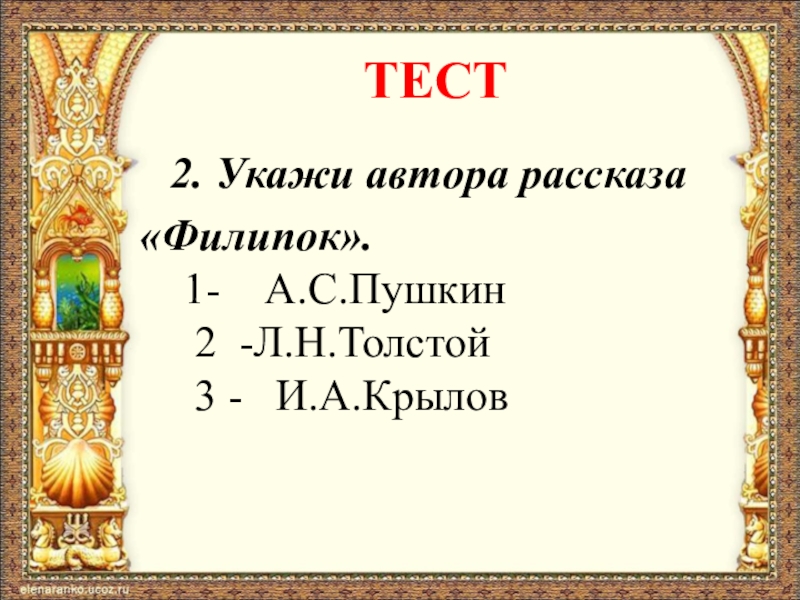 ТЕСТ

2. Укажи автора рассказа «Филипок».

1- А.С.Пушкин
2 -Л.Н.Толстой
3 - И.А.Крылов

elenaranko.ucoz.ru